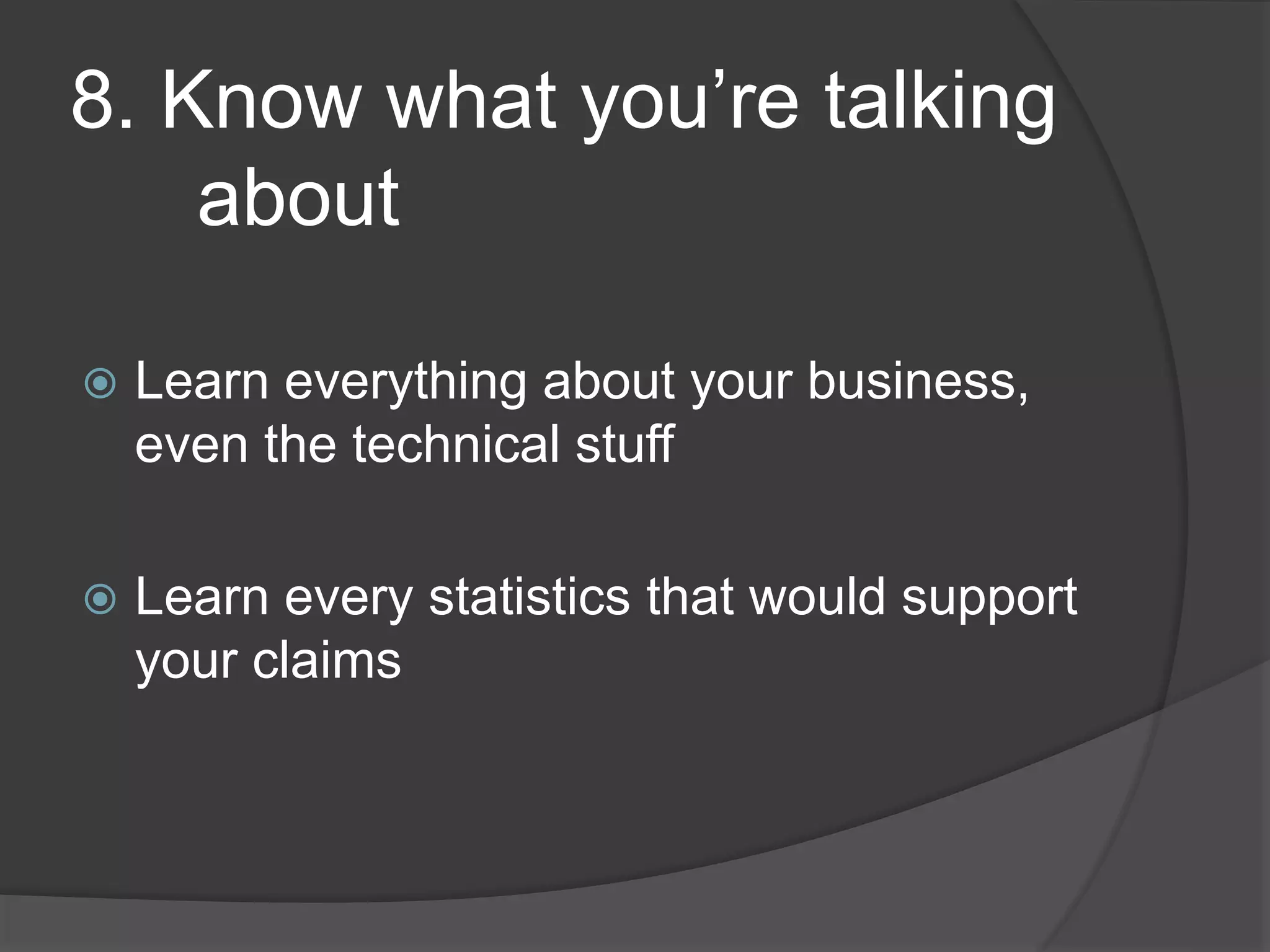 8. Know what you’re talking about

Learn everything about your business, even the technical stuff

Learn every statistics that would support your claims